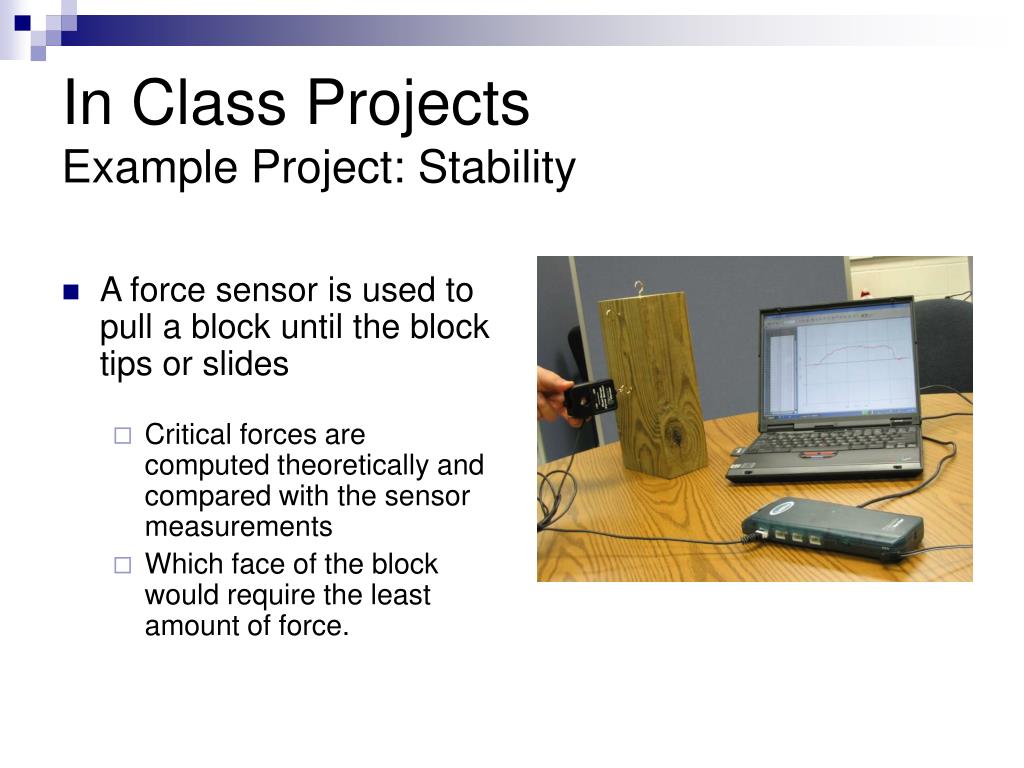 In Class Projects
Example Project: Stability

A force sensor is used to pull a block until the block tips or slides

Critical forces are computed theoretically and compared with the sensor measurements

Which face of the block would require the least amount of force.